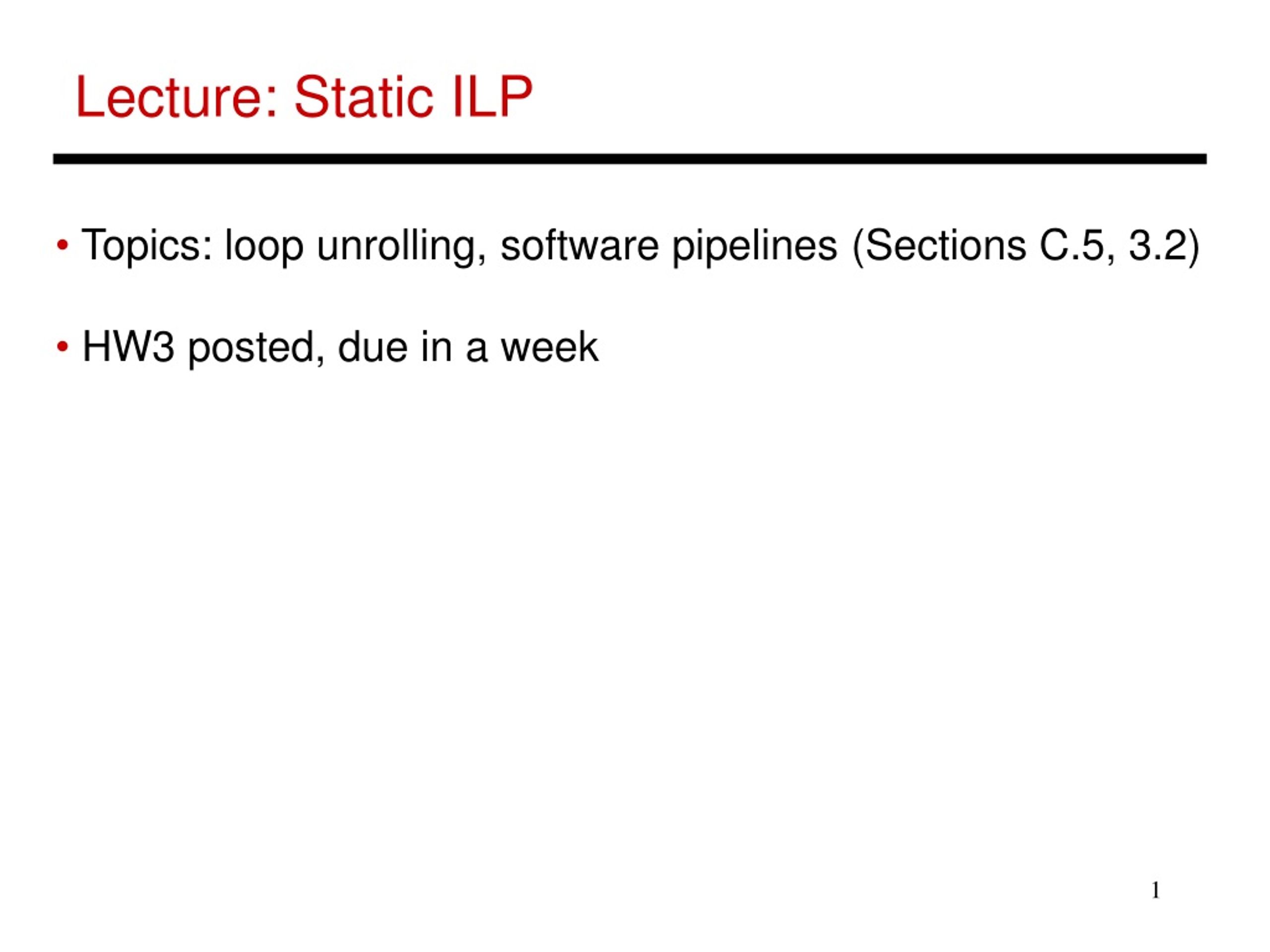 Lecture: Static ILP

• Topics: loop unrolling, software pipelines (Sections C.5, 3.2)

• HW3 posted, due in a week

1